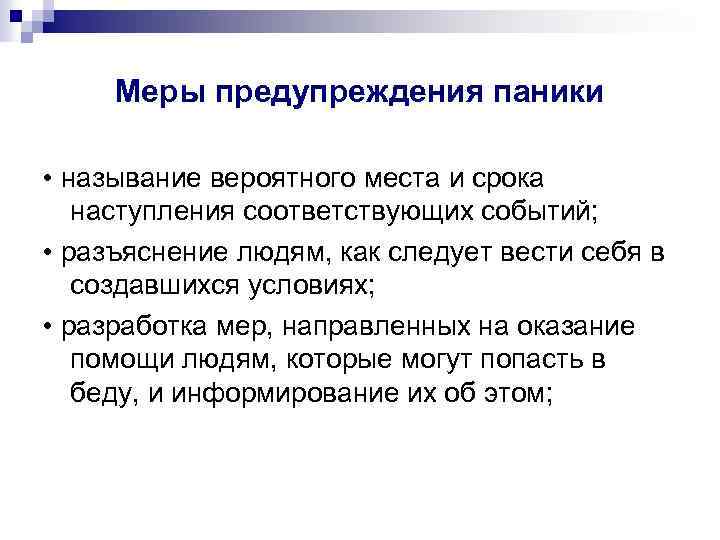 Меры предупреждения паники

• называние вероятного места и срока наступления соответствующих событий;

• разъяснение людям, как следует вести себя в создавшихся условиях;

• разработка мер, направленных на оказание помощи людям, которые могут попасть в беду, и информирование их об этом;